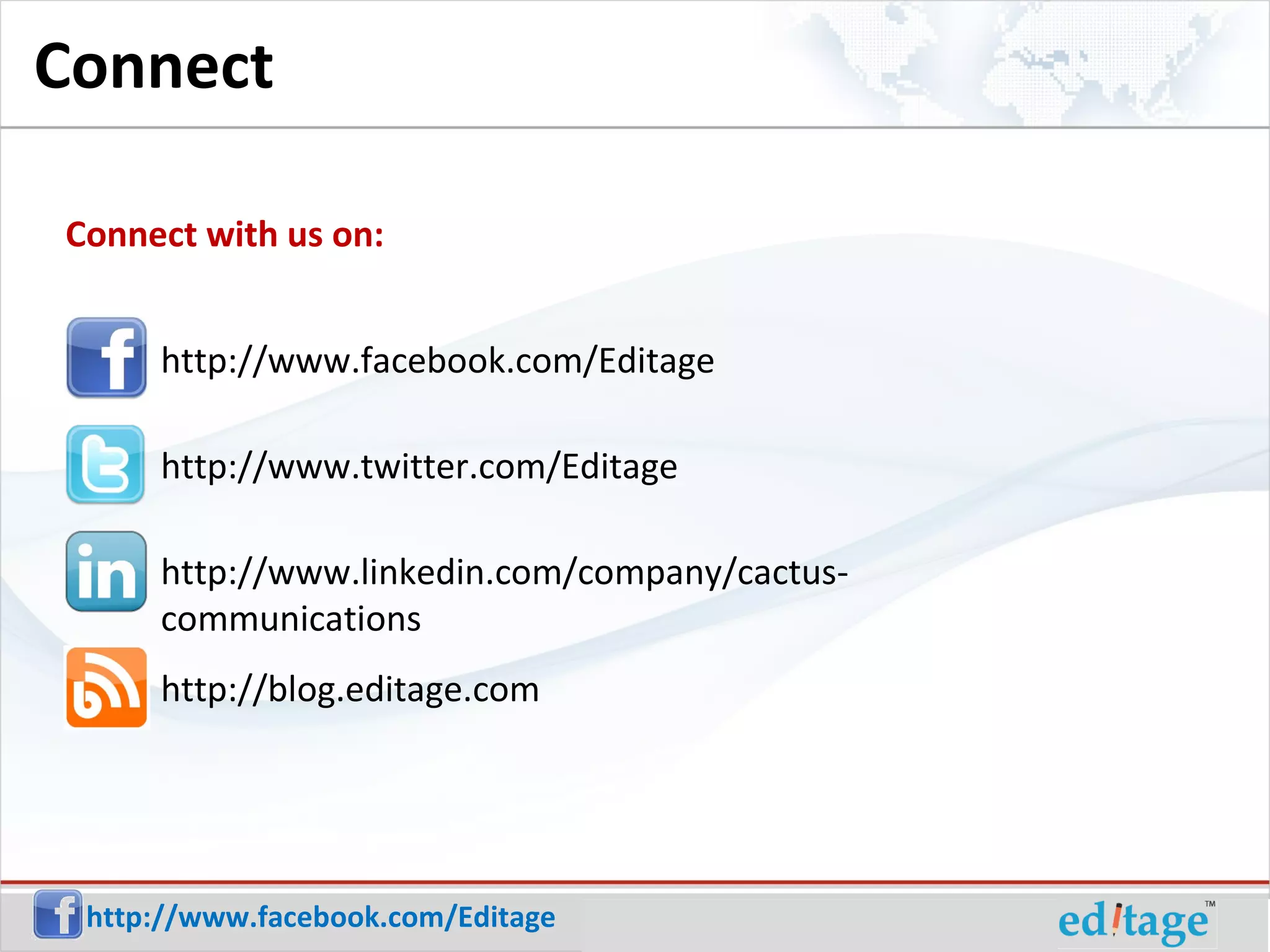 Connect

Connect with us on:

http://www.facebook.com/Editage

http://www.twitter.com/Editage

http://www.linkedin.com/company/cactus-communications

http://blog.editage.com

http://www.facebook.com/Editage

editage™